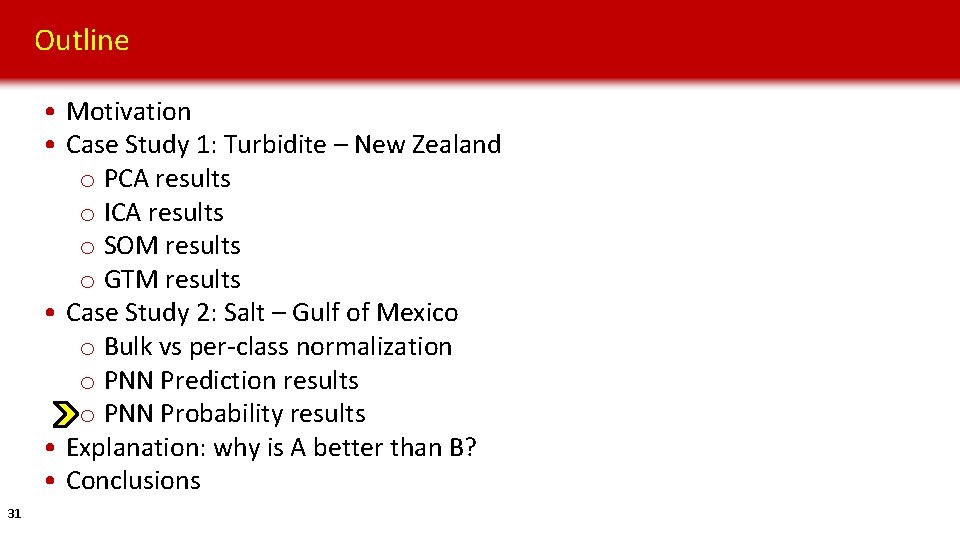 Outline

• Motivation
• Case Study 1: Turbidite – New Zealand
  o PCA results
  o ICA results
  o SOM results
  o GTM results
• Case Study 2: Salt – Gulf of Mexico
  o Bulk vs per-class normalization
  o PNN Prediction results
  o PNN Probability results
• Explanation: why is A better than B?
• Conclusions

31